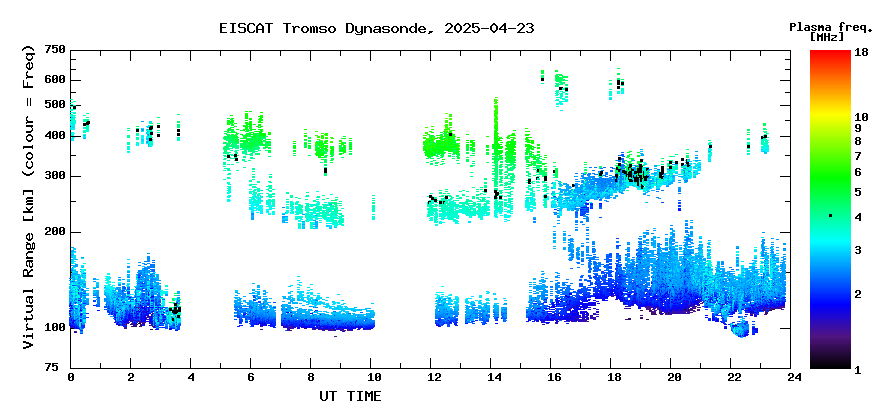 EISCAT Tromso Dynasonde, 2025-04-23

Plasma freq. [MHz]

Virtual Range [km] (colour = Freq)

750
600
500
400
300
200
100
75

0
2
4
6
8
10
12
14
16
18
20
22
24

UT TIME

18
10
9
8
7
6
5
4
3
2
1